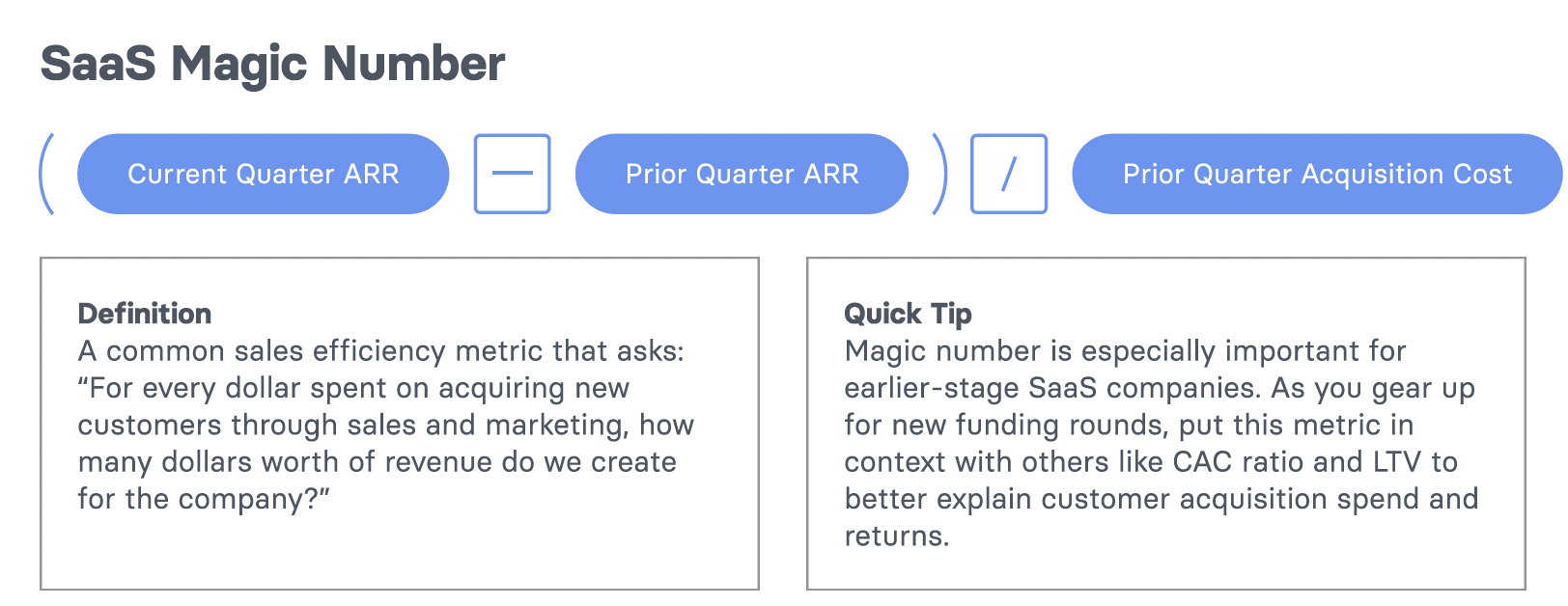 SaaS Magic Number

( Current Quarter ARR — Prior Quarter ARR ) / Prior Quarter Acquisition Cost

Definition
A common sales efficiency metric that asks: “For every dollar spent on acquiring new customers through sales and marketing, how many dollars worth of revenue do we create for the company?”

Quick Tip
Magic number is especially important for earlier-stage SaaS companies. As you gear up for new funding rounds, put this metric in context with others like CAC ratio and LTV to better explain customer acquisition spend and returns.